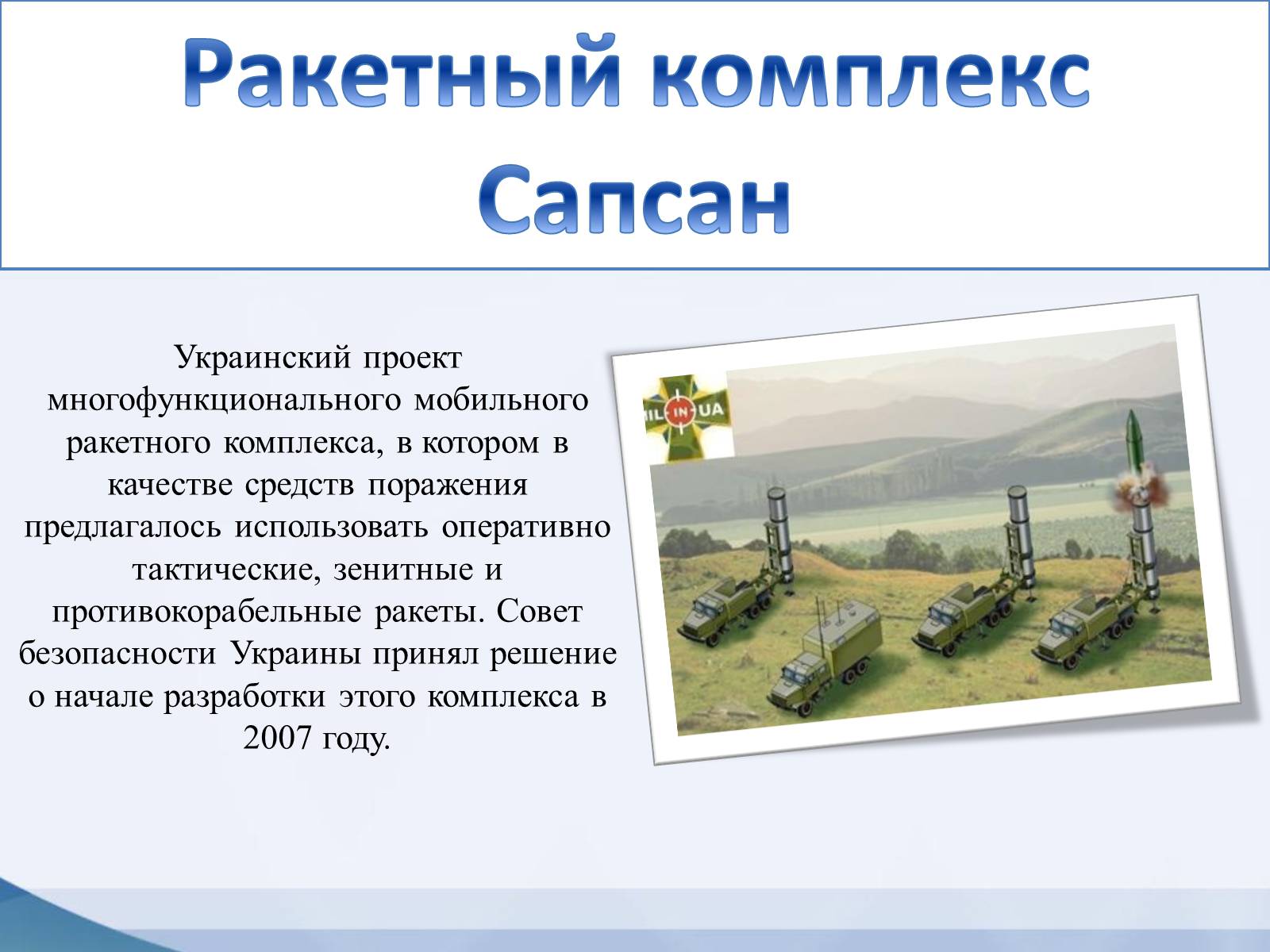 Ракетный комплекс Сапсан

Украинский проект многофункционального мобильного ракетного комплекса, в котором в качестве средств поражения предлагалось использовать оперативно тактические, зенитные и противокорабельные ракеты. Совет безопасности Украины принял решение о начале разработки этого комплекса в 2007 году.

MIL IN UA